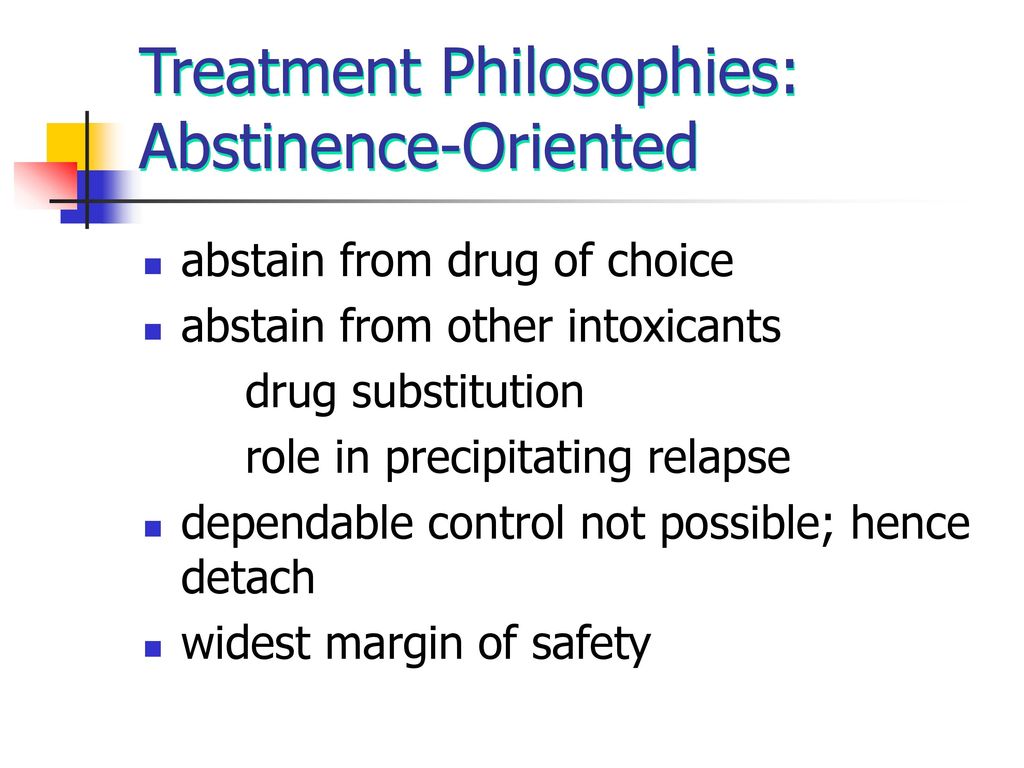 Treatment Philosophies: Abstinence-Oriented

- abstain from drug of choice
- abstain from other intoxicants
    drug substitution
    role in precipitating relapse
- dependable control not possible; hence detach
- widest margin of safety